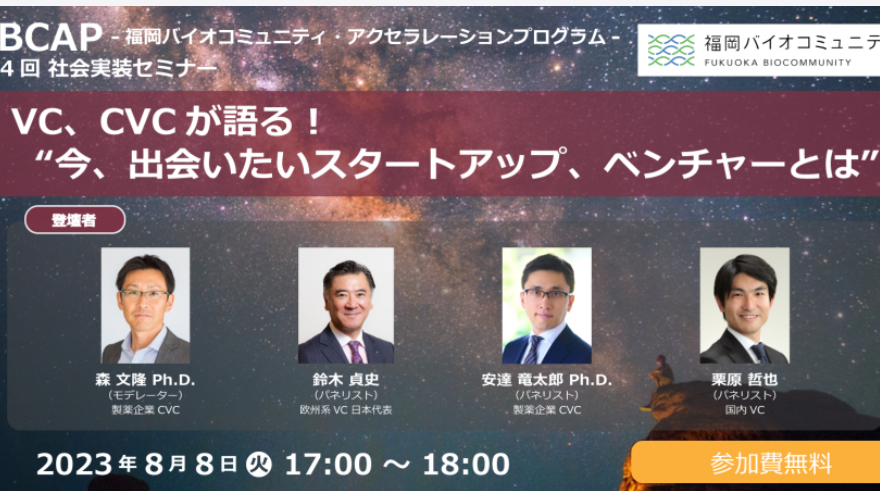 BCAP - 福岡バイオコミュニティ・アクセラレーションプログラム -
4 回 社会実装セミナー

福岡バイオコミュニテ
FUKUOKA BIOCOMMUNITY

VC、CVC が語る！
“今、出会いたいスタートアップ、ベンチャーとは”

登壇者

森 文隆 Ph.D.
（モデレーター）
製薬企業 CVC

鈴木 貞史
（パネリスト）
欧州系 VC 日本代表

安達 竜太郎 Ph.D.
（パネリスト）
製薬企業 CVC

栗原 哲也
（パネリスト）
国内 VC

2023 年 8 月 8 日 火 17:00 ～ 18:00

参加費無料